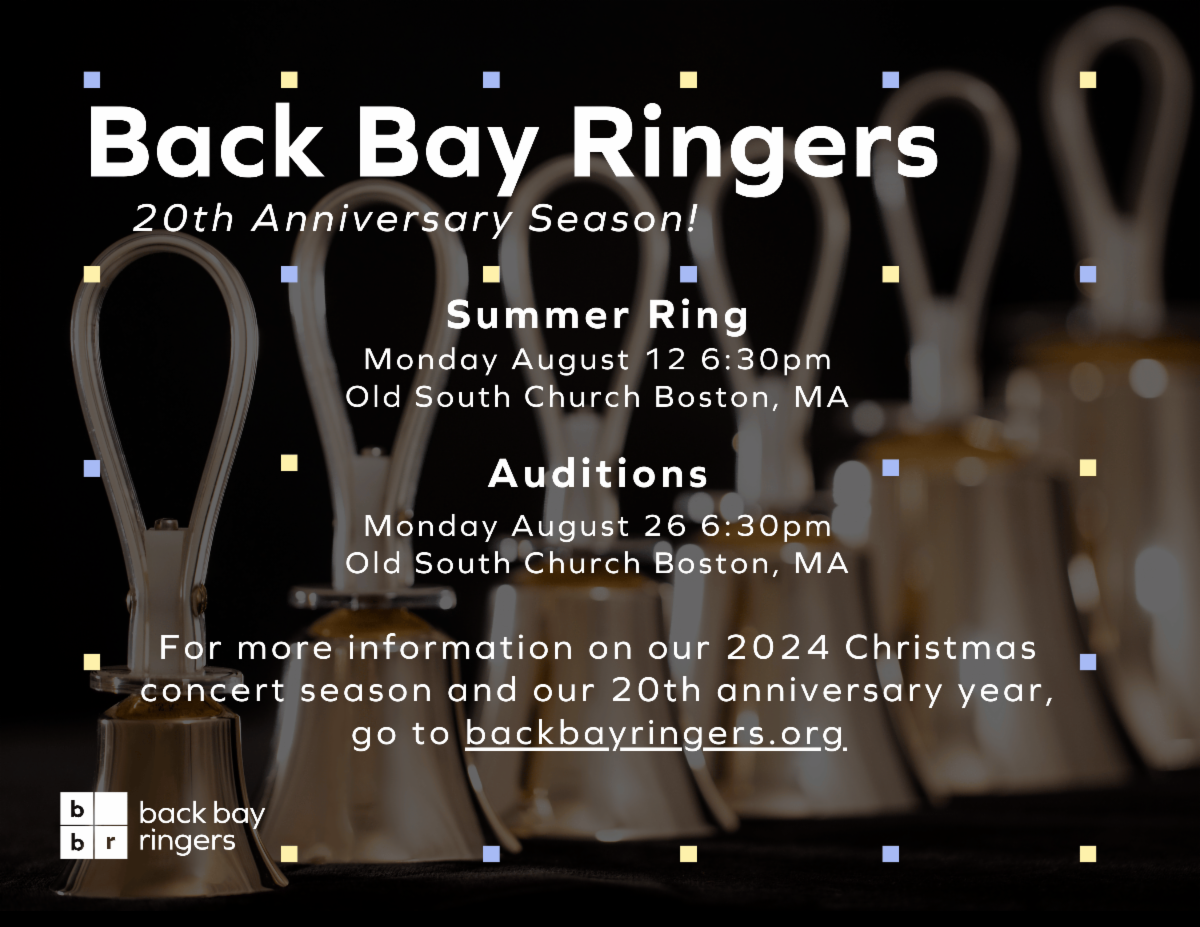 Back Bay Ringers
20th Anniversary Season!

Summer Ring
Monday August 12 6:30pm
Old South Church Boston, MA

Auditions
Monday August 26 6:30pm
Old South Church Boston, MA

For more information on our 2024 Christmas concert season and our 20th anniversary year, go to backbayringers.org

b b
b r
back bay ringers